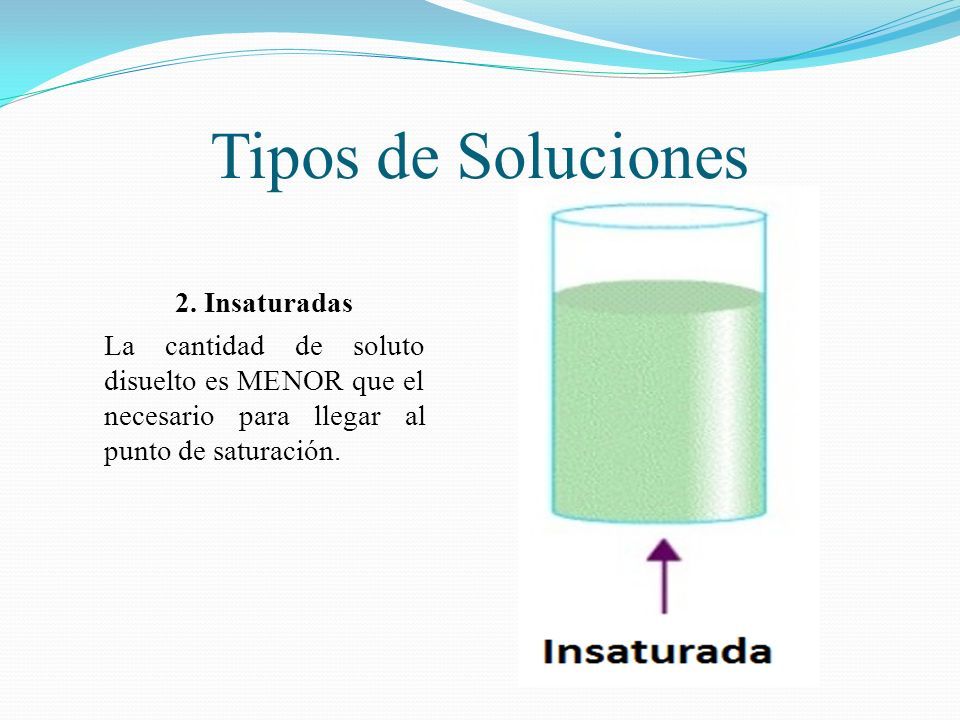 Tipos de Soluciones

2. Insaturadas

La cantidad de soluto disuelto es MENOR que el necesario para llegar al punto de saturación.

Insaturada